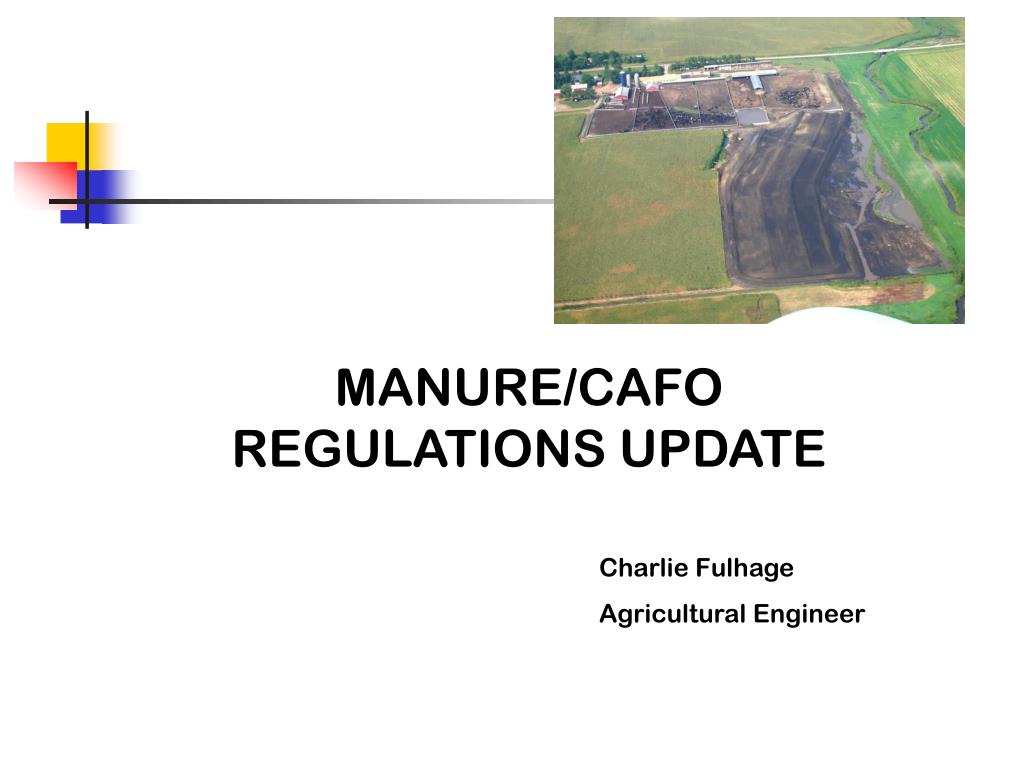 MANURE/CAFO REGULATIONS UPDATE

Charlie Fulhage

Agricultural Engineer